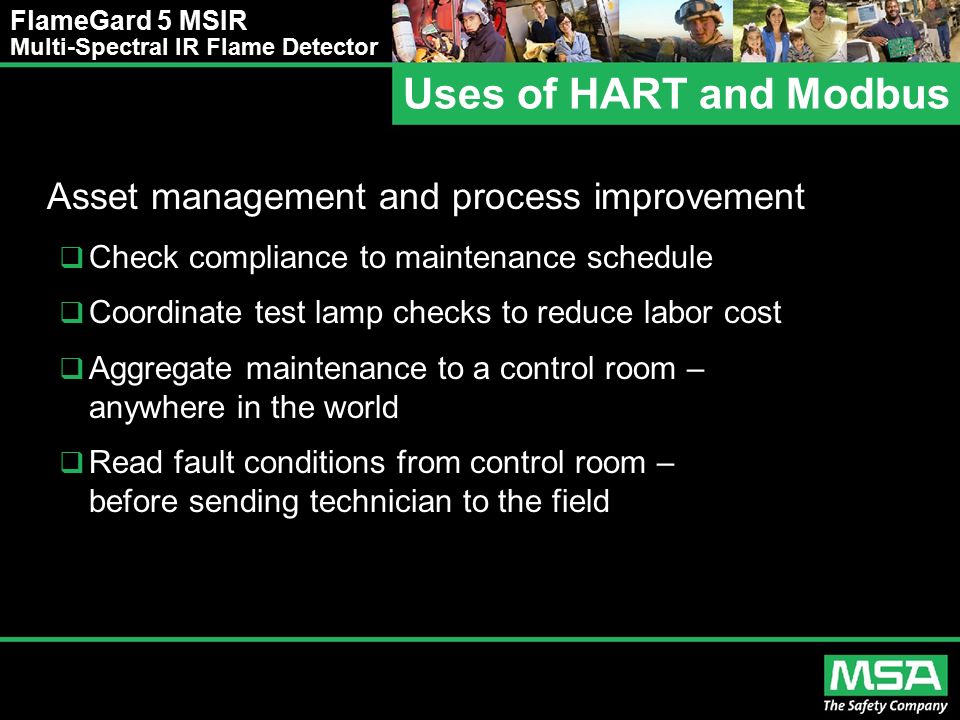 FlameGard 5 MSIR
Multi-Spectral IR Flame Detector

Uses of HART and Modbus

Asset management and process improvement

❑ Check compliance to maintenance schedule

❑ Coordinate test lamp checks to reduce labor cost

❑ Aggregate maintenance to a control room – anywhere in the world

❑ Read fault conditions from control room – before sending technician to the field

MSA
The Safety Company